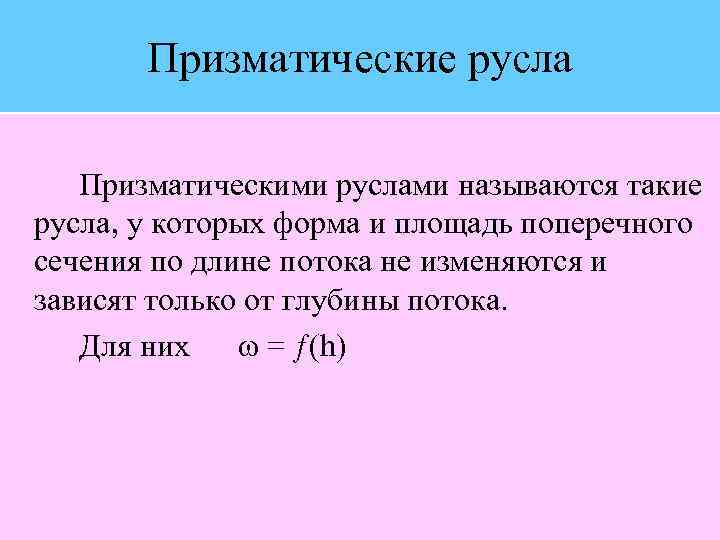 Призматические русла

Призматическими руслами называются такие русла, у которых форма и площадь поперечного сечения по длине потока не изменяются и зависят только от глубины потока.

Для них $\omega = f(h)$